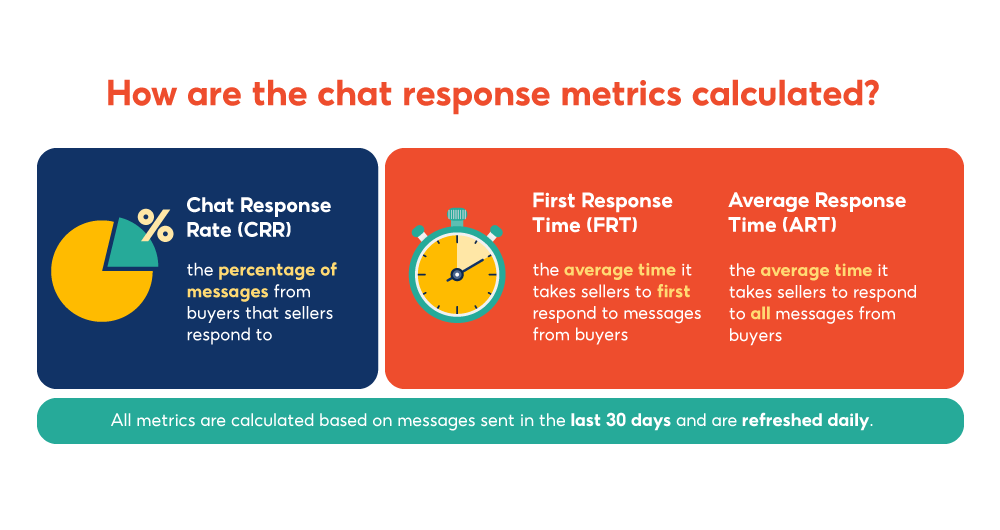 How are the chat response metrics calculated?

%

Chat Response Rate (CRR)

the percentage of messages from buyers that sellers respond to

First Response Time (FRT)

the average time it takes sellers to first respond to messages from buyers

Average Response Time (ART)

the average time it takes sellers to respond to all messages from buyers

All metrics are calculated based on messages sent in the last 30 days and are refreshed daily.